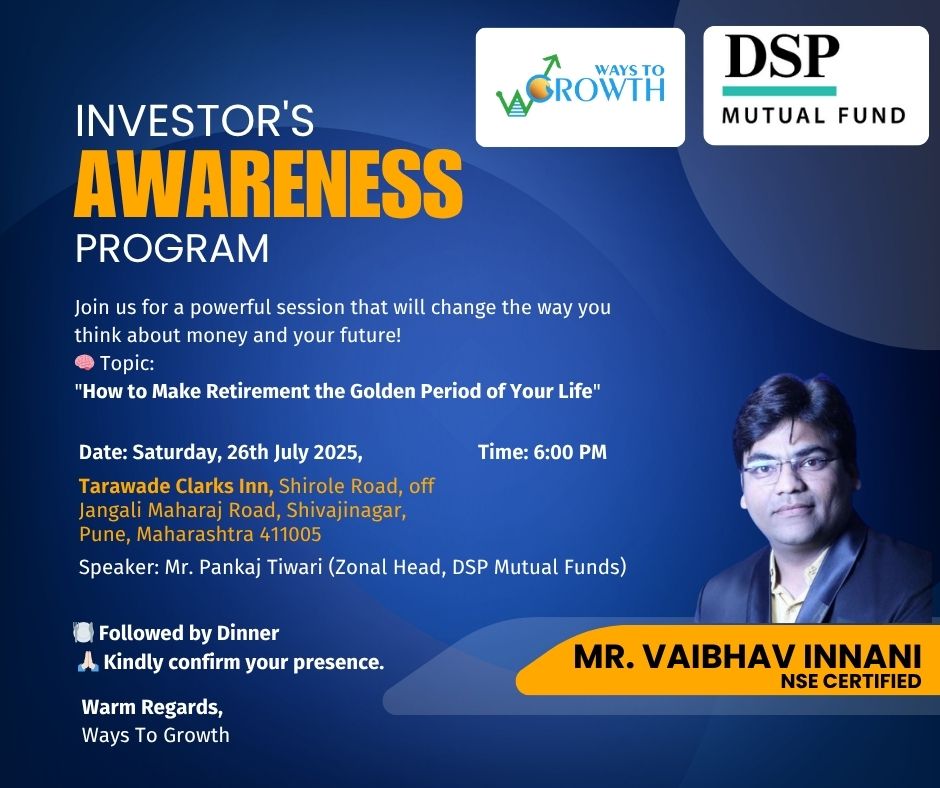 WAYS TO GROWTH

DSP
MUTUAL FUND

INVESTOR'S
AWARENESS
PROGRAM

Join us for a powerful session that will change the way you think about money and your future!
🧠 Topic:
"How to Make Retirement the Golden Period of Your Life"

Date: Saturday, 26th July 2025,

Time: 6:00 PM

Tarawade Clarks Inn, Shirole Road, off Jangali Maharaj Road, Shivajinagar, Pune, Maharashtra 411005

Speaker: Mr. Pankaj Tiwari (Zonal Head, DSP Mutual Funds)

🍽️ Followed by Dinner
🙏 Kindly confirm your presence.

Warm Regards,
Ways To Growth

MR. VAIBHAV INNANI
NSE CERTIFIED